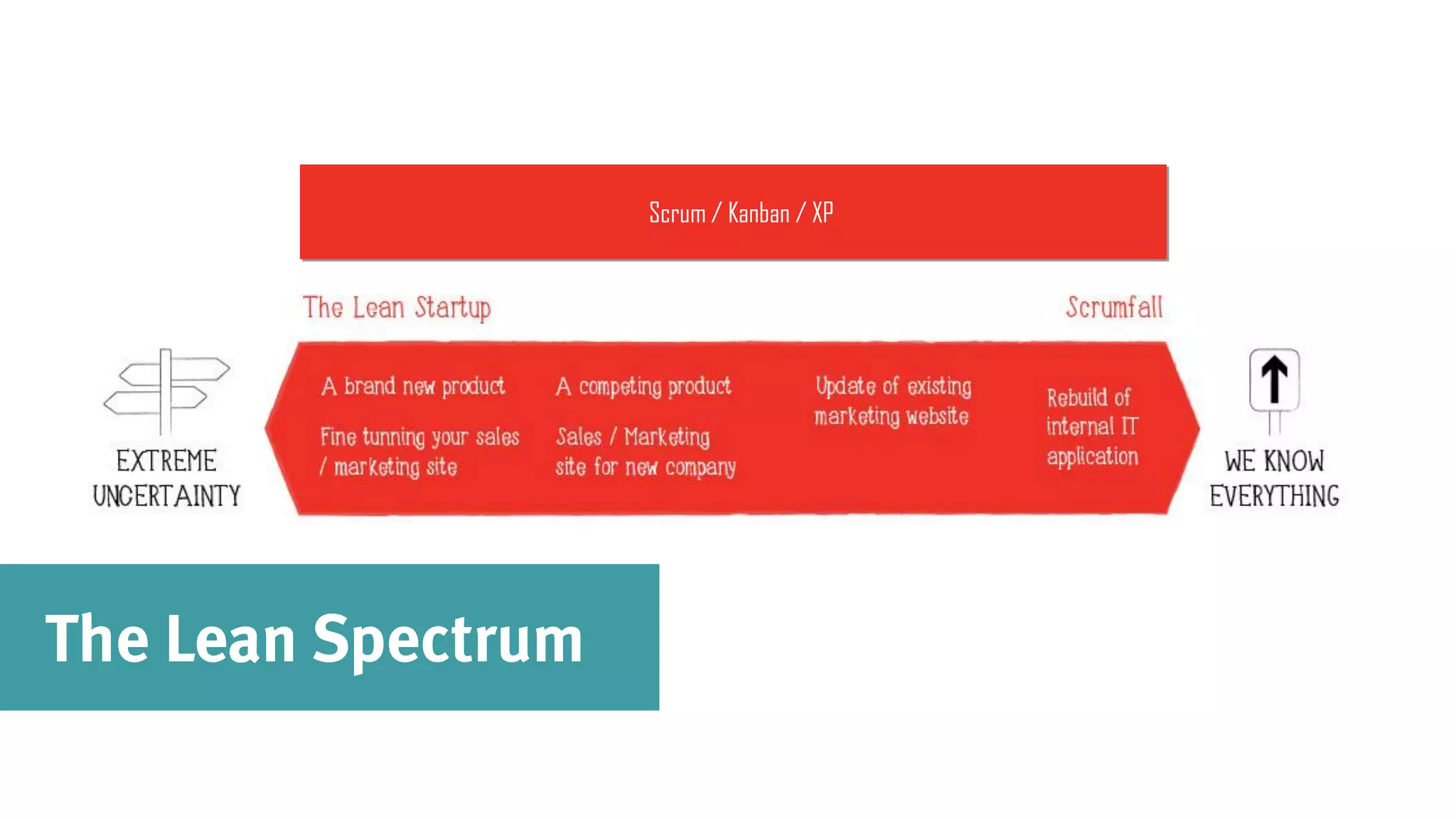 Scrum / Kanban / XP

The Lean Startup

Scrumfall

EXTREME UNCERTAINTY

A brand new product

Fine tunning your sales / marketing site

A competing product

Sales / Marketing site for new company

Update of existing marketing website

Rebuild of internal IT application

WE KNOW EVERYTHING

The Lean Spectrum